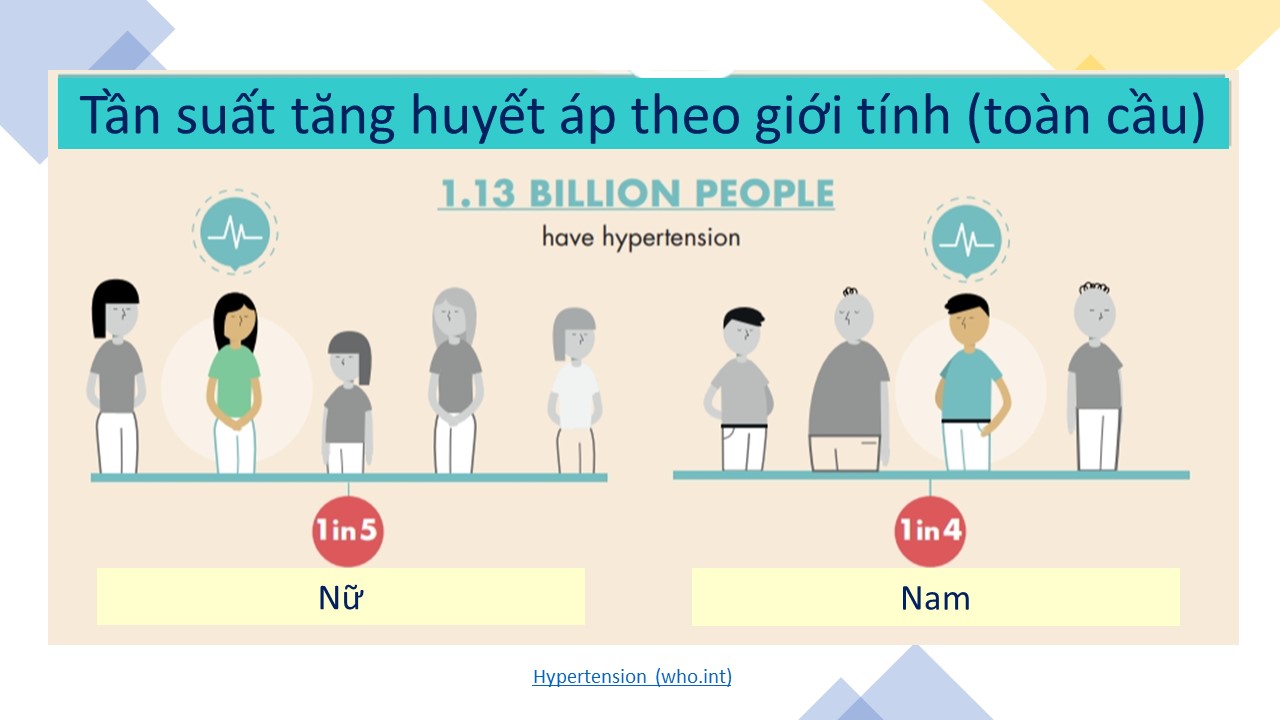 Tần suất tăng huyết áp theo giới tính (toàn cầu)

1.13 BILLION PEOPLE
have hypertension

1in5

Nữ

1in4

Nam

Hypertension (who.int)